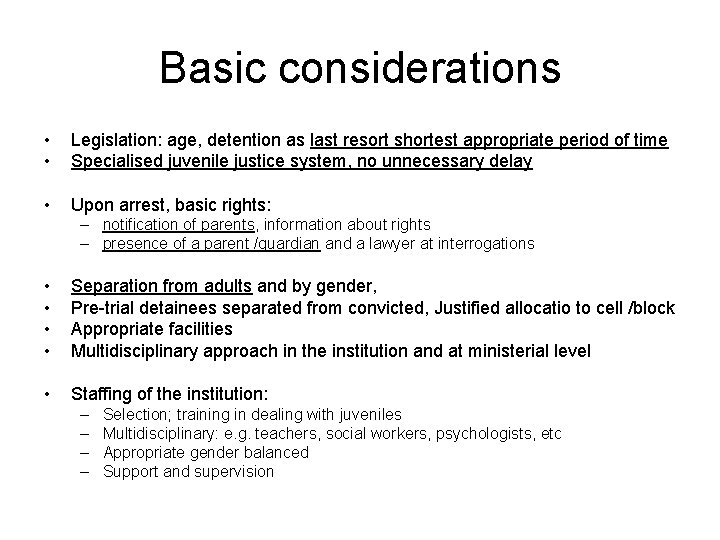 Basic considerations

• Legislation: age, detention as last resort shortest appropriate period of time
• Specialised juvenile justice system, no unnecessary delay

• Upon arrest, basic rights:
– notification of parents, information about rights
– presence of a parent /guardian and a lawyer at interrogations

• Separation from adults and by gender,
• Pre-trial detainees separated from convicted, Justified allocatio to cell /block
• Appropriate facilities
• Multidisciplinary approach in the institution and at ministerial level

• Staffing of the institution:
– Selection; training in dealing with juveniles
– Multidisciplinary: e.g. teachers, social workers, psychologists, etc
– Appropriate gender balanced
– Support and supervision